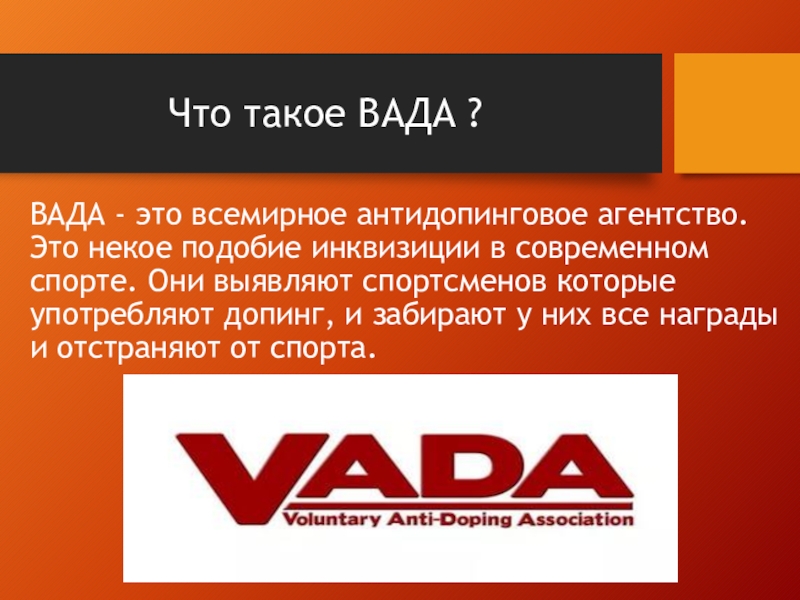 Что такое ВАДА ?

ВАДА - это всемирное антидопинговое агентство. Это некое подобие инквизиции в современном спорте. Они выявляют спортсменов которые употребляют допинг, и забирают у них все награды и отстраняют от спорта.

VADA
Voluntary Anti-Doping Association